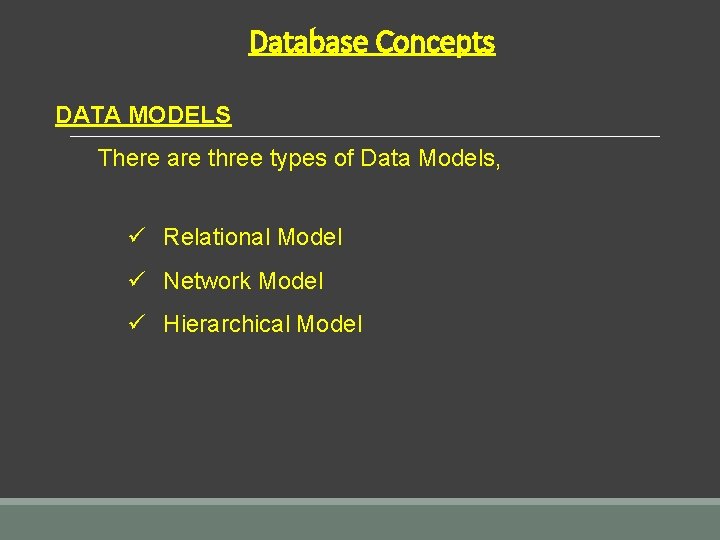 Database Concepts

DATA MODELS

There are three types of Data Models,

✓ Relational Model
✓ Network Model
✓ Hierarchical Model